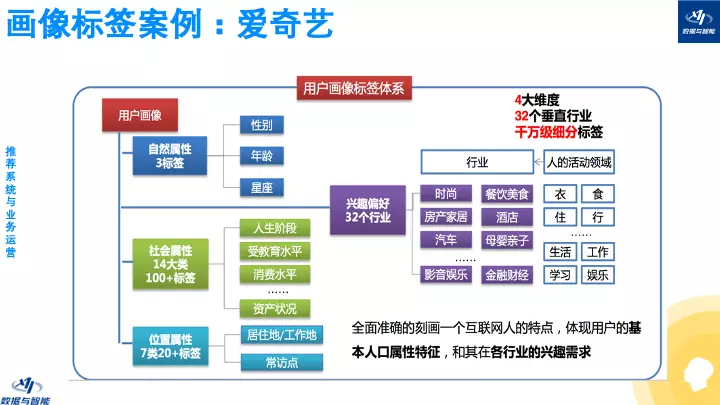 画像标签案例：爱奇艺

数据与智能

推荐系统与业务运营

用户画像标签体系

4大维度
32个垂直行业
千万级细分标签

用户画像

自然属性
3标签

性别
年龄
星座

社会属性
14大类
100+标签

人生阶段
受教育水平
消费水平
……
资产状况

位置属性
7类20+标签

居住地/工作地
常访点

兴趣偏好
32个行业

行业

时尚
餐饮美食
房产家居
酒店
汽车
母婴亲子
……
影音娱乐
金融财经

人的活动领域

衣
食
住
行
……
生活
工作
学习
娱乐

全面准确的刻画一个互联网人的特点，体现用户的基本人口属性特征，和其在各行业的兴趣需求

数据与智能